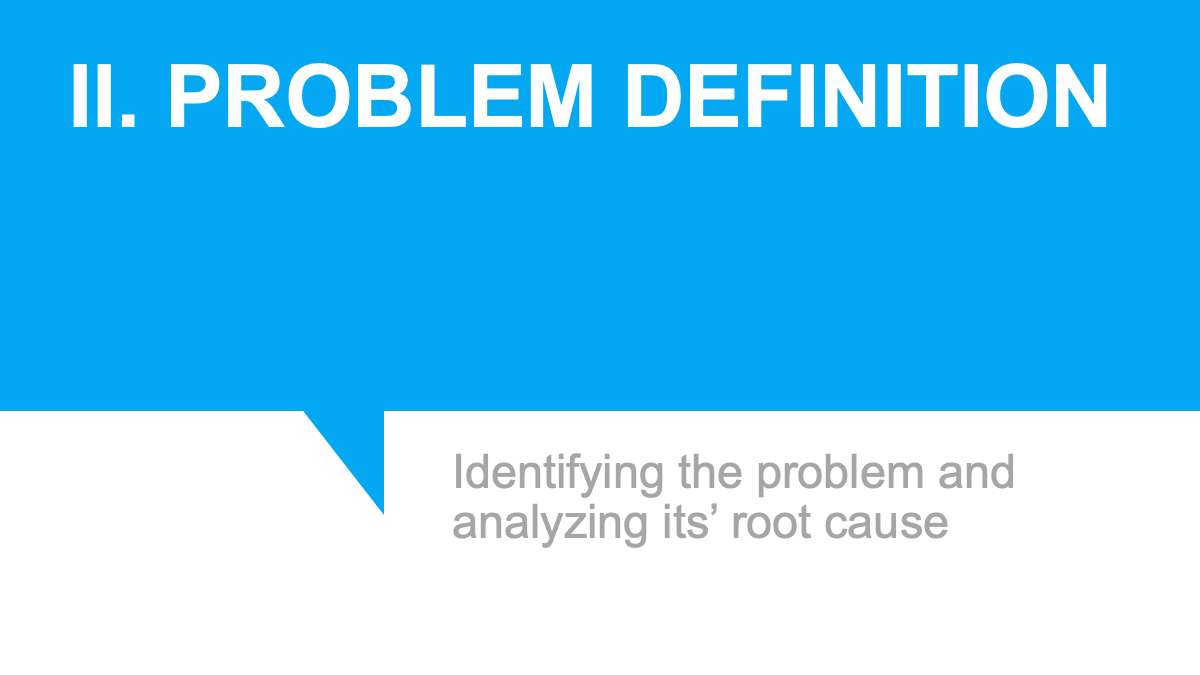 II. PROBLEM DEFINITION

Identifying the problem and analyzing its’ root cause